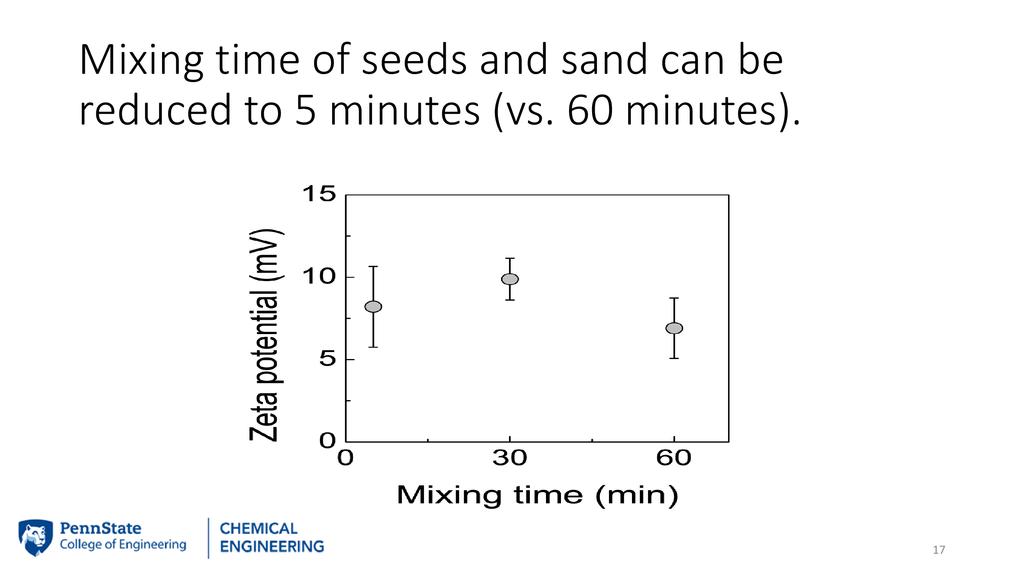 Mixing time of seeds and sand can be reduced to 5 minutes (vs. 60 minutes).

Zeta potential (mV)
15
10
5
0
0
30
60
Mixing time (min)

PennState
College of Engineering
CHEMICAL
ENGINEERING

17